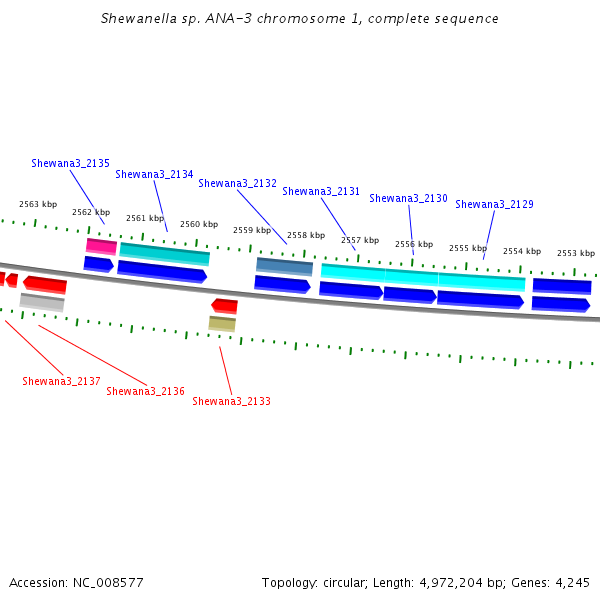 Shewanella sp. ANA-3 chromosome 1, complete sequence

Shewana3_2135
Shewana3_2134
Shewana3_2132
Shewana3_2131
Shewana3_2130
Shewana3_2129

2563 kbp
2562 kbp
2561 kbp
2560 kbp
2559 kbp
2558 kbp
2557 kbp
2556 kbp
2555 kbp
2554 kbp
2553 kbp

Shewana3_2137
Shewana3_2136
Shewana3_2133

Accession: NC_008577

Topology: circular; Length: 4,972,204 bp; Genes: 4,245